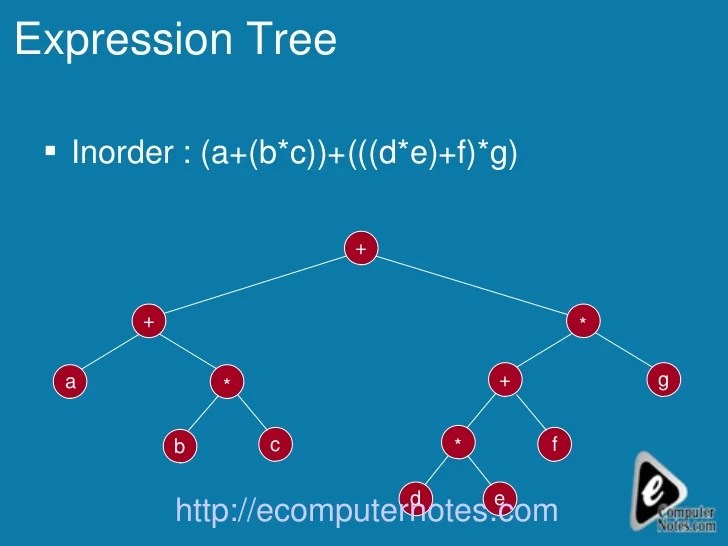 Expression Tree

▪ Inorder : (a+(b*c))+(((d*e)+f)*g)

+
+
*
a
*
+
g
b
c
*
f
d
e

http://ecomputernotes.com

e
Computer Notes.com